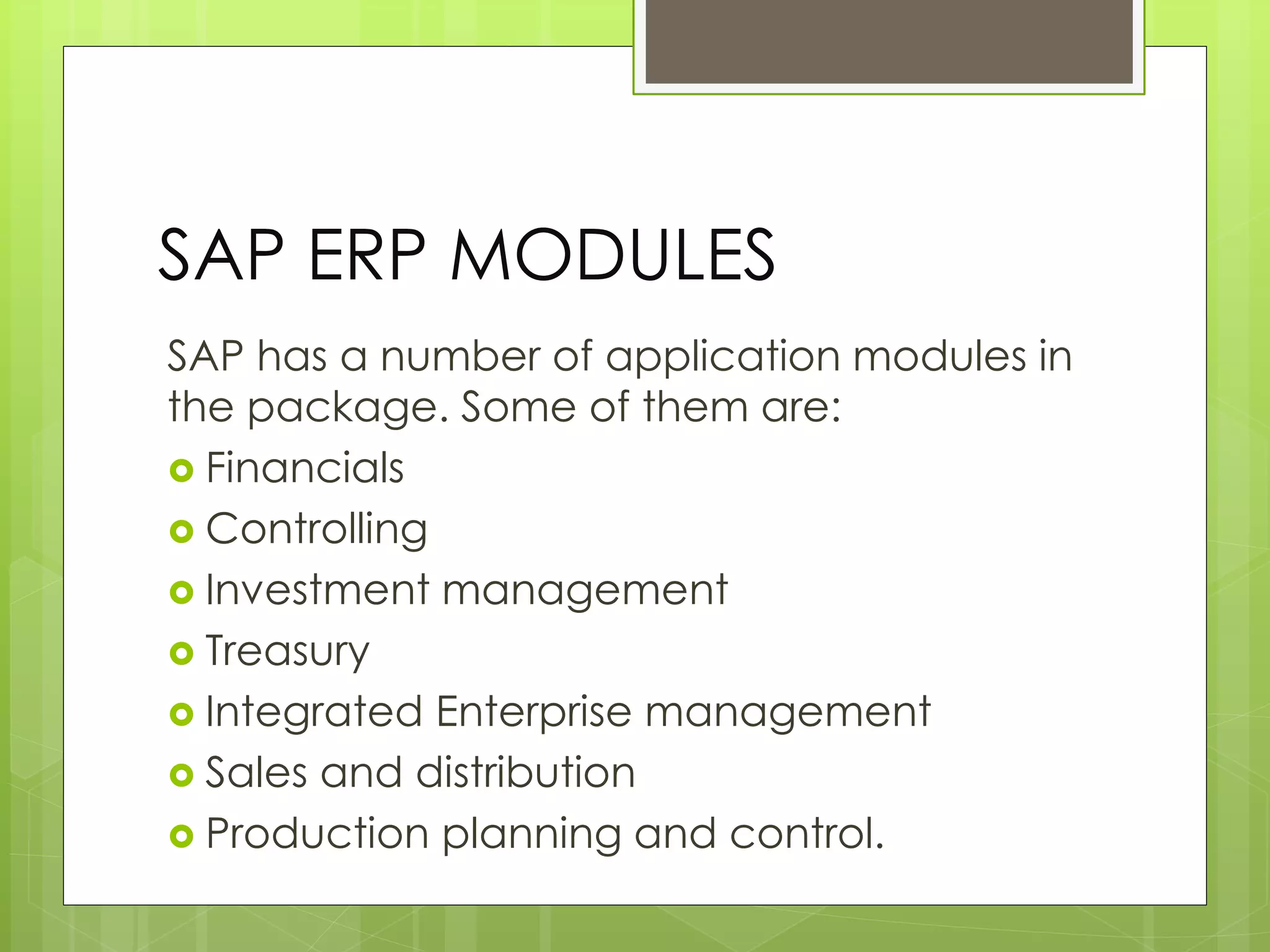 SAP ERP MODULES

SAP has a number of application modules in the package. Some of them are:

- Financials
- Controlling
- Investment management
- Treasury
- Integrated Enterprise management
- Sales and distribution
- Production planning and control.